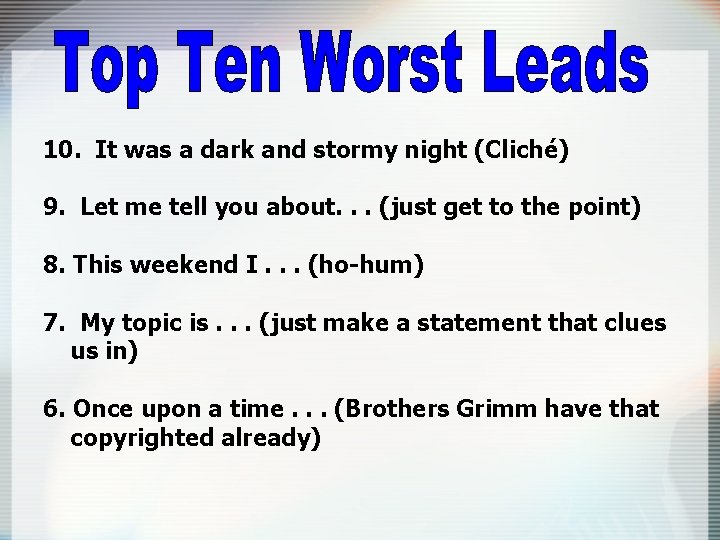 Top Ten Worst Leads

10. It was a dark and stormy night (Cliché)

9. Let me tell you about. . . (just get to the point)

8. This weekend I . . . (ho-hum)

7. My topic is . . . (just make a statement that clues us in)

6. Once upon a time . . . (Brothers Grimm have that copyrighted already)